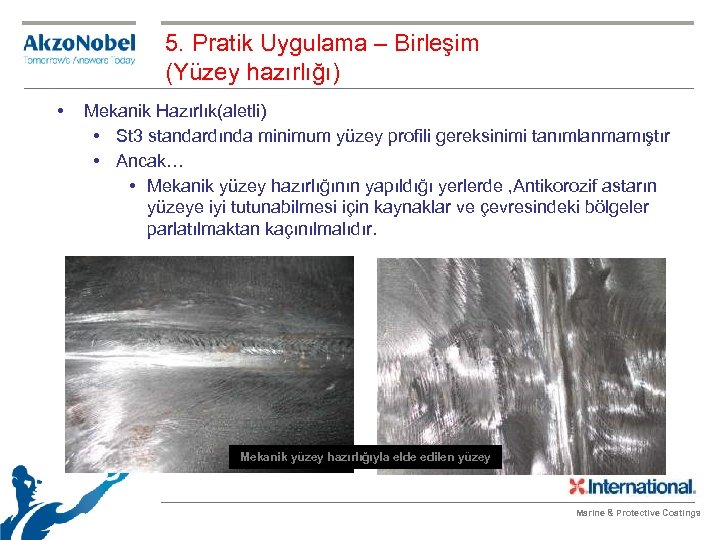 AkzoNobel
Tomorrow's Answers Today

5. Pratik Uygulama – Birleşim (Yüzey hazırlığı)

• Mekanik Hazırlık(aletli)
 • St3 standardında minimum yüzey profili gereksinimi tanımlanmamıştır
 • Ancak…
  • Mekanik yüzey hazırlığının yapıldığı yerlerde ,Antikorozif astarın yüzeye iyi tutunabilmesi için kaynaklar ve çevresindeki bölgeler parlatılmaktan kaçınılmalıdır.

Mekanik yüzey hazırlığıyla elde edilen yüzey

International.

Marine & Protective Coatings